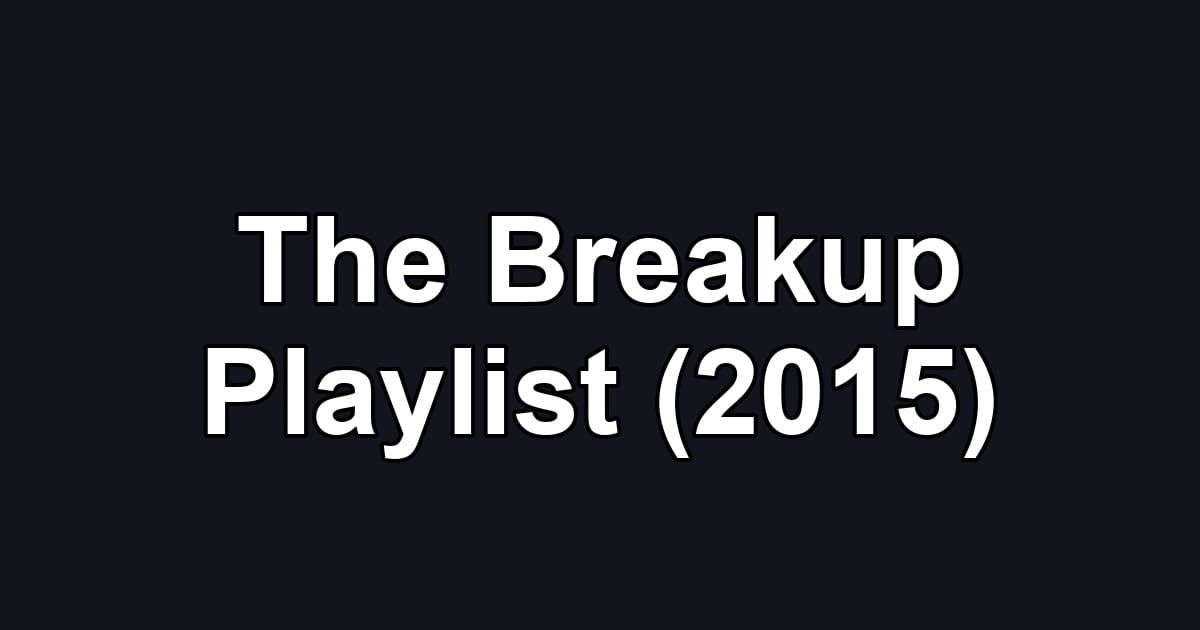 The Breakup Playlist (2015)